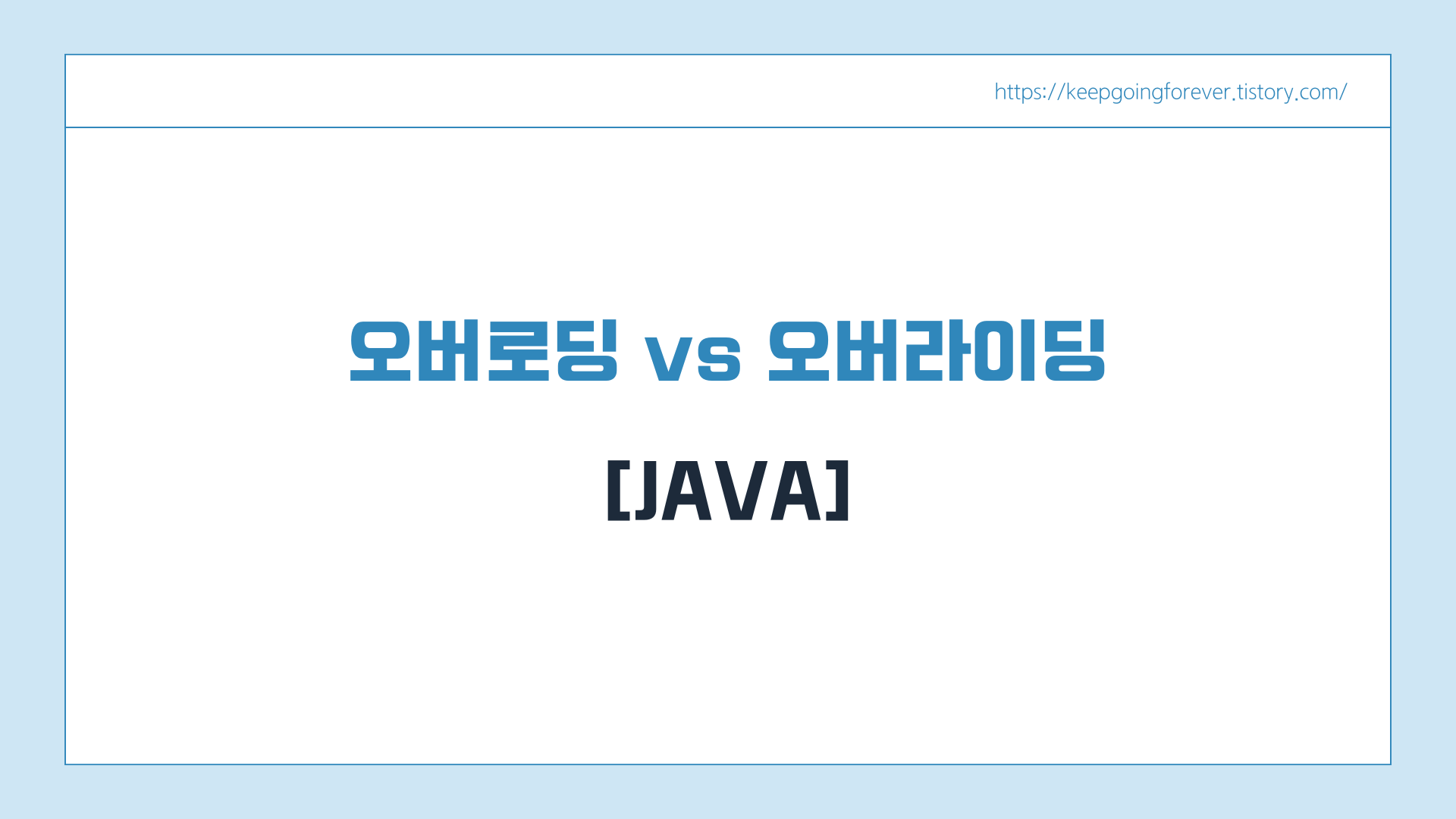 https://keepgoingforever.tistory.com/

오버로딩 vs 오버라이딩

[JAVA]